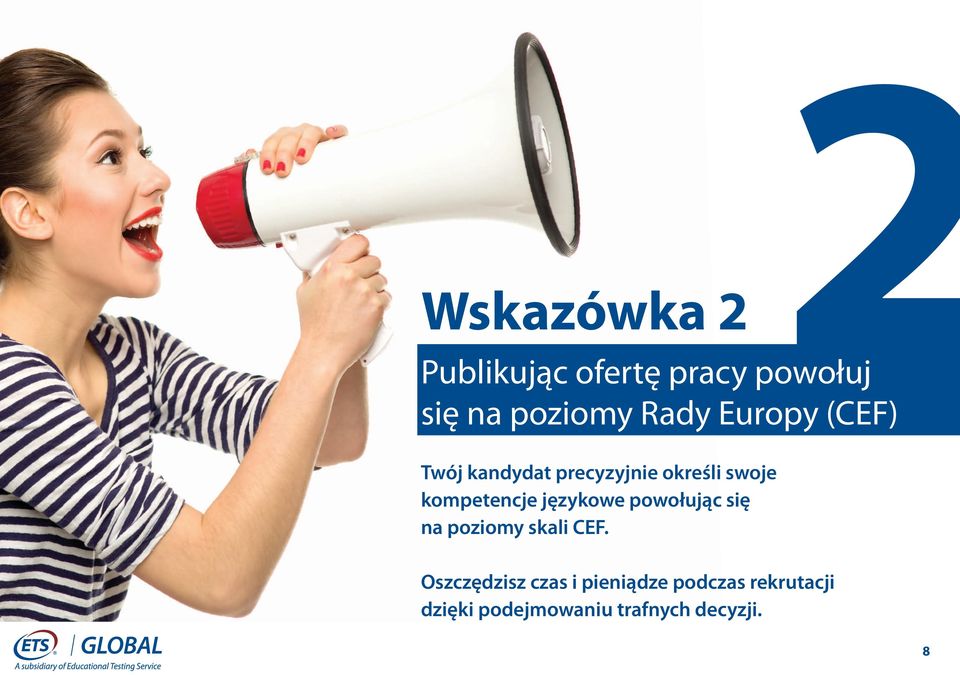 2

Wskazówka 2

Publikując ofertę pracy powołuj się na poziomy Rady Europy (CEF)

Twój kandydat precyzyjnie określi swoje kompetencje językowe powołując się na poziomy skali CEF.

Oszczędzisz czas i pieniądze podczas rekrutacji dzięki podejmowaniu trafnych decyzji.

ETS | GLOBAL
A subsidiary of Educational Testing Service

8